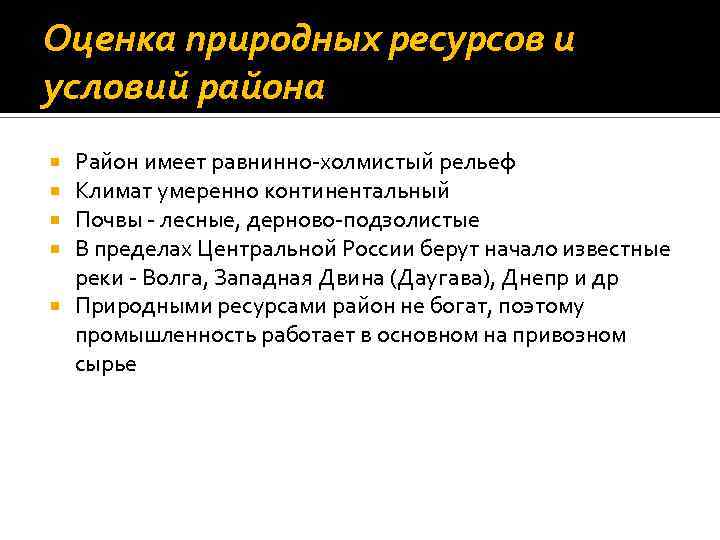 Оценка природных ресурсов и условий района

Район имеет равнинно-холмистый рельеф
Климат умеренно континентальный
Почвы - лесные, дерново-подзолистые
В пределах Центральной России берут начало известные реки - Волга, Западная Двина (Даугава), Днепр и др
Природными ресурсами район не богат, поэтому промышленность работает в основном на привозном сырье